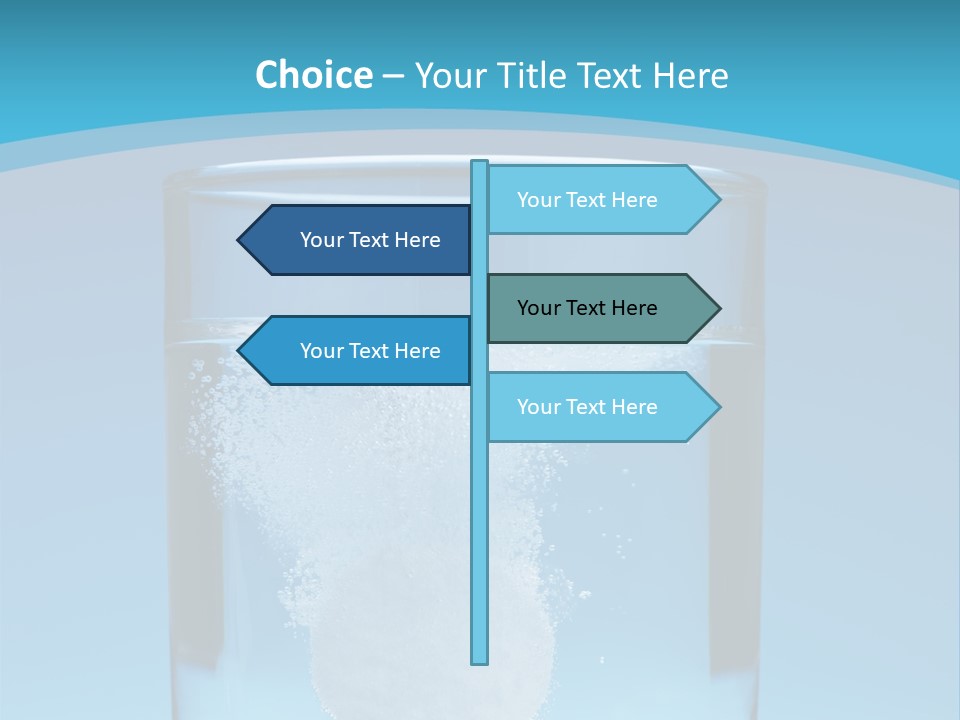 Choice – Your Title Text Here

Your Text Here

Your Text Here

Your Text Here

Your Text Here

Your Text Here